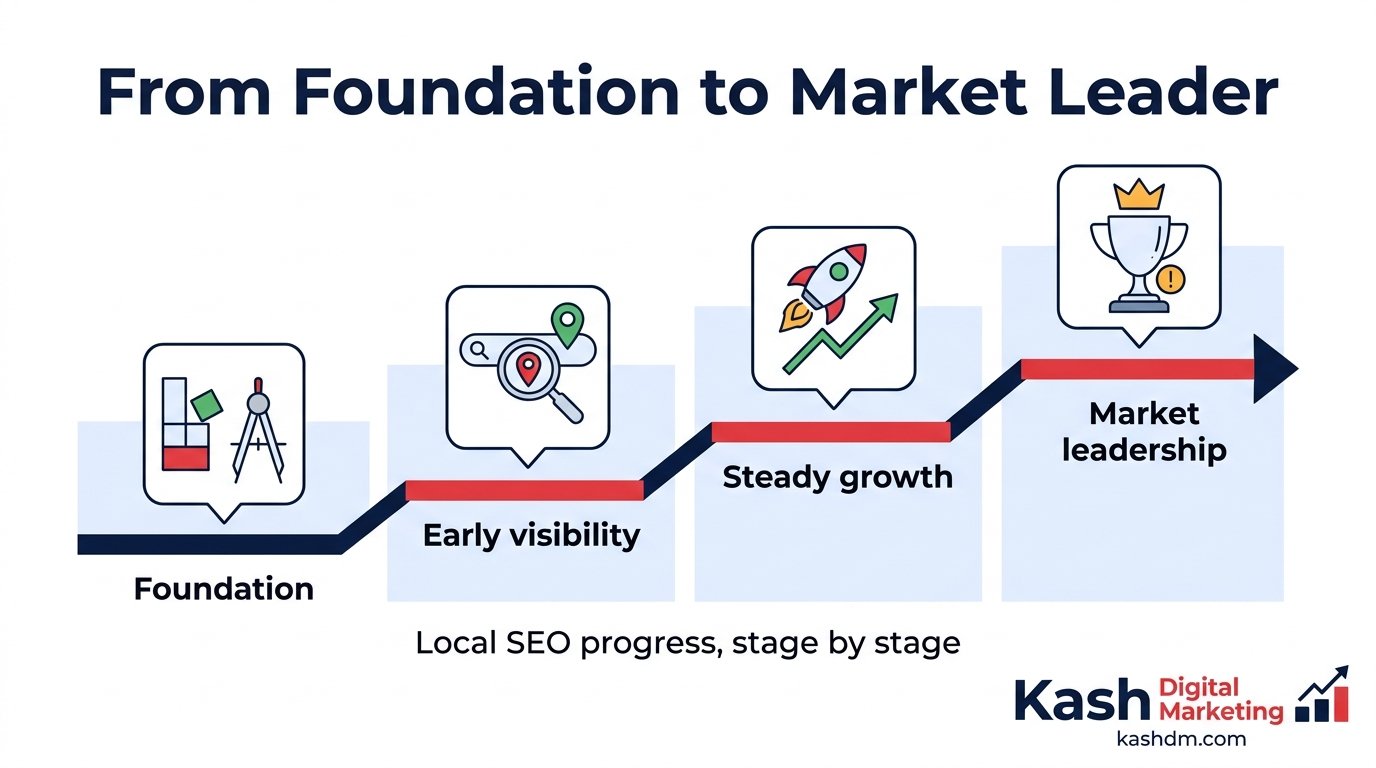 From Foundation to Market Leader

Foundation

Early visibility

Steady growth

Market leadership

Local SEO progress, stage by stage

Kash Digital Marketing
kashdm.com